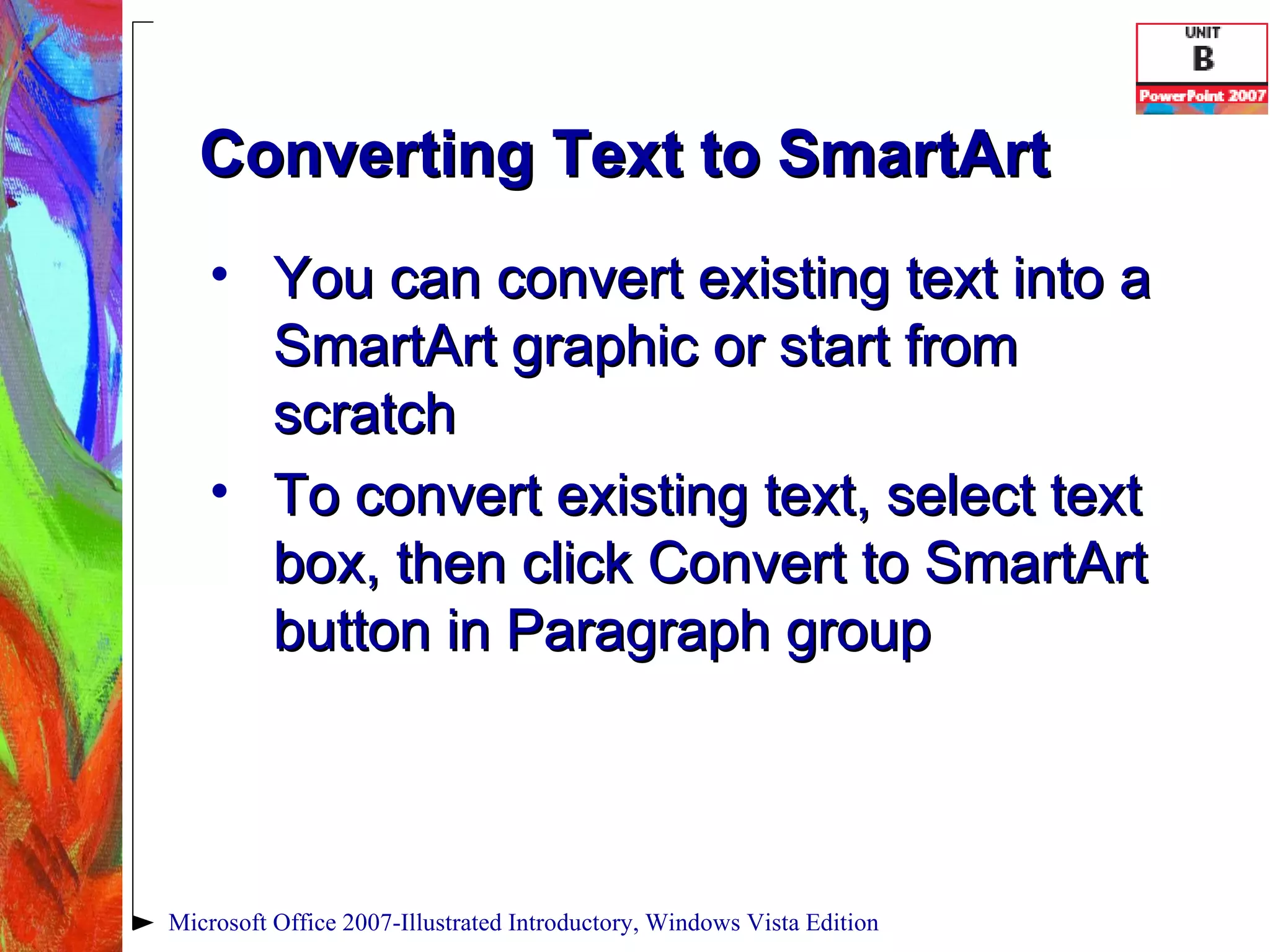 UNIT
B
PowerPoint 2007

Converting Text to SmartArt

• You can convert existing text into a SmartArt graphic or start from scratch

• To convert existing text, select text box, then click Convert to SmartArt button in Paragraph group

Microsoft Office 2007-Illustrated Introductory, Windows Vista Edition